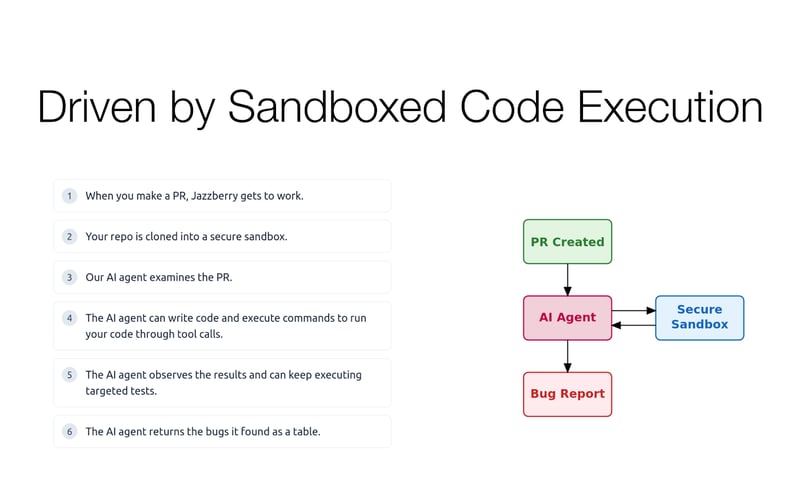 Driven by Sandboxed Code Execution

1 When you make a PR, Jazzberry gets to work.

2 Your repo is cloned into a secure sandbox.

3 Our AI agent examines the PR.

4 The AI agent can write code and execute commands to run your code through tool calls.

5 The AI agent observes the results and can keep executing targeted tests.

6 The AI agent returns the bugs it found as a table.

PR Created

AI Agent

Secure Sandbox

Bug Report